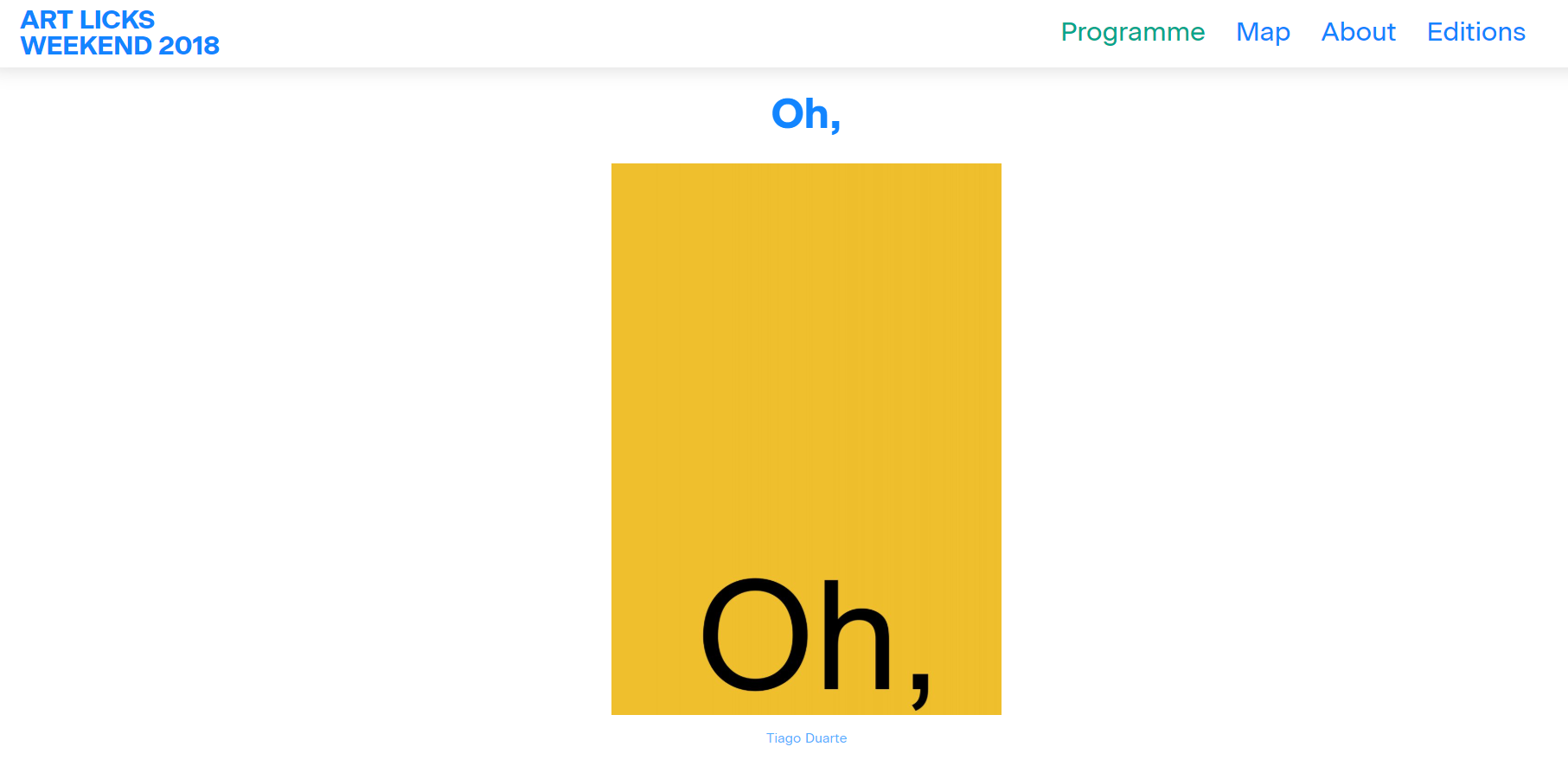 ART LICKS
WEEKEND 2018

Programme Map About Editions

Oh,

Oh,

Tiago Duarte